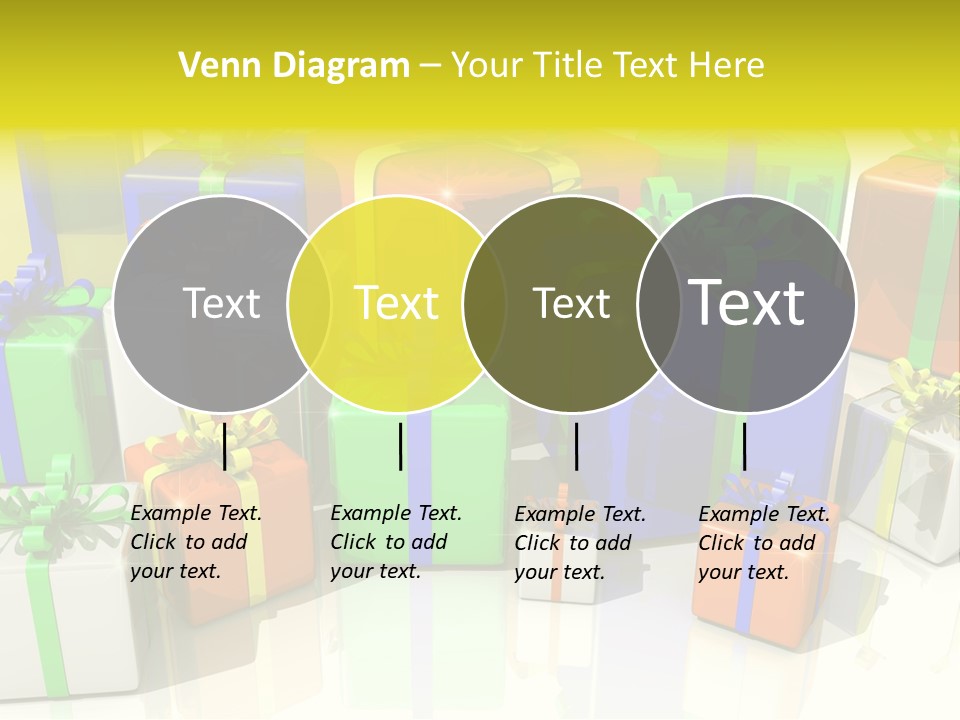 Venn Diagram – Your Title Text Here

Text

Text

Text

Text

Example Text. Click to add your text.

Example Text. Click to add your text.

Example Text. Click to add your text.

Example Text. Click to add your text.